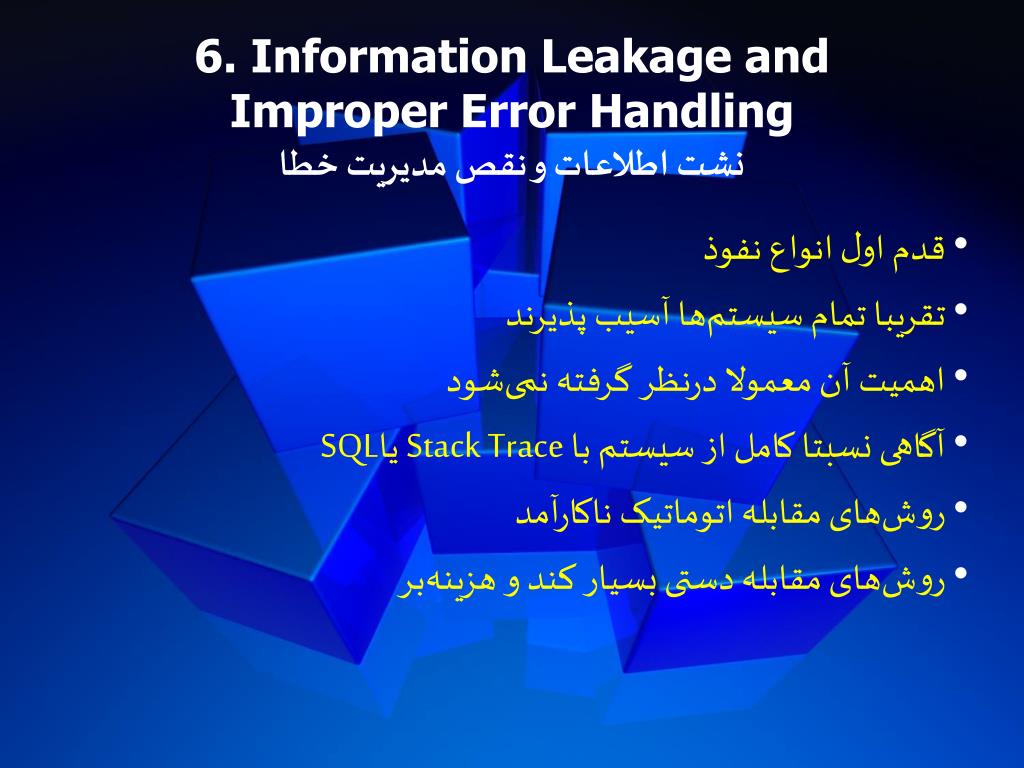 6. Information Leakage and Improper Error Handling
نشت اطلاعات و نقص مدیریت خطا

• قدم اول انواع نفوذ
• تقریبا تمام سیستم‌ها آسیب پذیرند
• اهمیت آن معمولا درنظر گرفته نمی‌شود
• آگاهی نسبتا کامل از سیستم با Stack Trace یاSQL
• روش‌های مقابله اتوماتیک ناکارآمد
• روش‌های مقابله دستی بسیار کند و هزینه‌بر